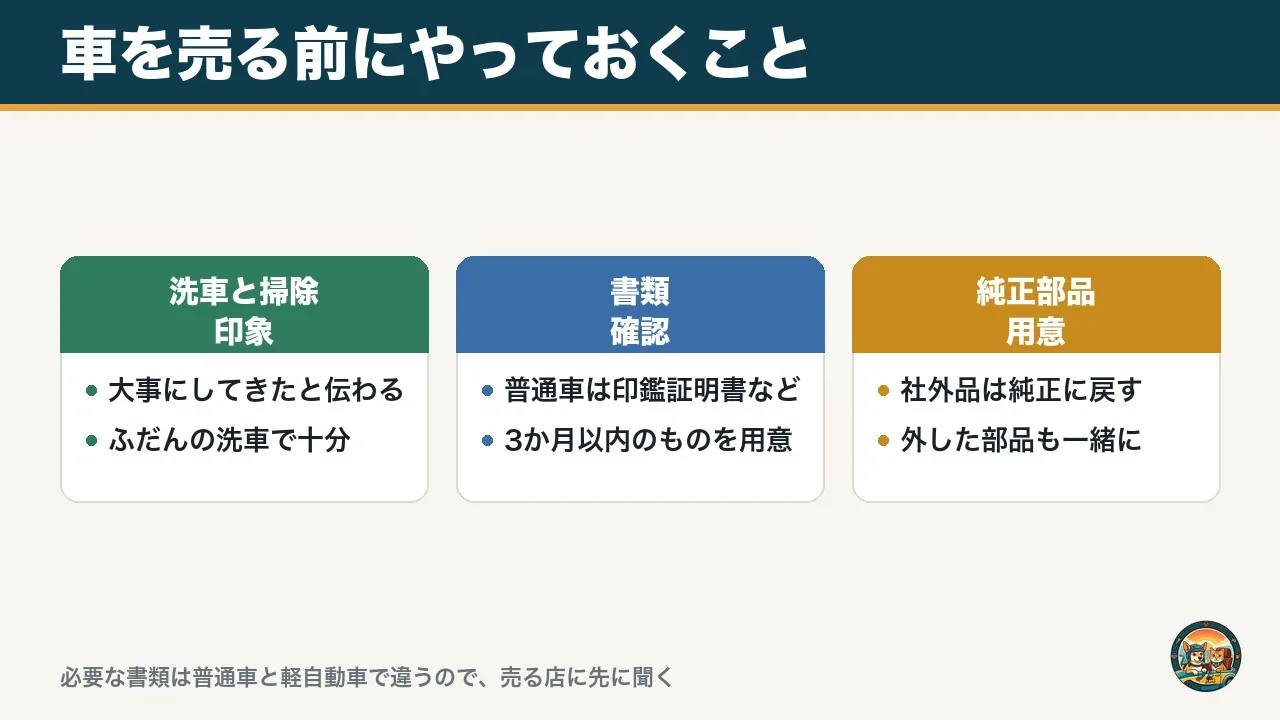 車を売る前にやっておくこと

洗車と掃除
印象

• 大事にしてきたと伝わる
• ふだんの洗車で十分

書類
確認

• 普通車は印鑑証明書など
• 3か月以内のものを用意

純正部品
用意

• 社外品は純正に戻す
• 外した部品も一緒に

必要な書類は普通車と軽自動車で違うので、売る店に先に聞く